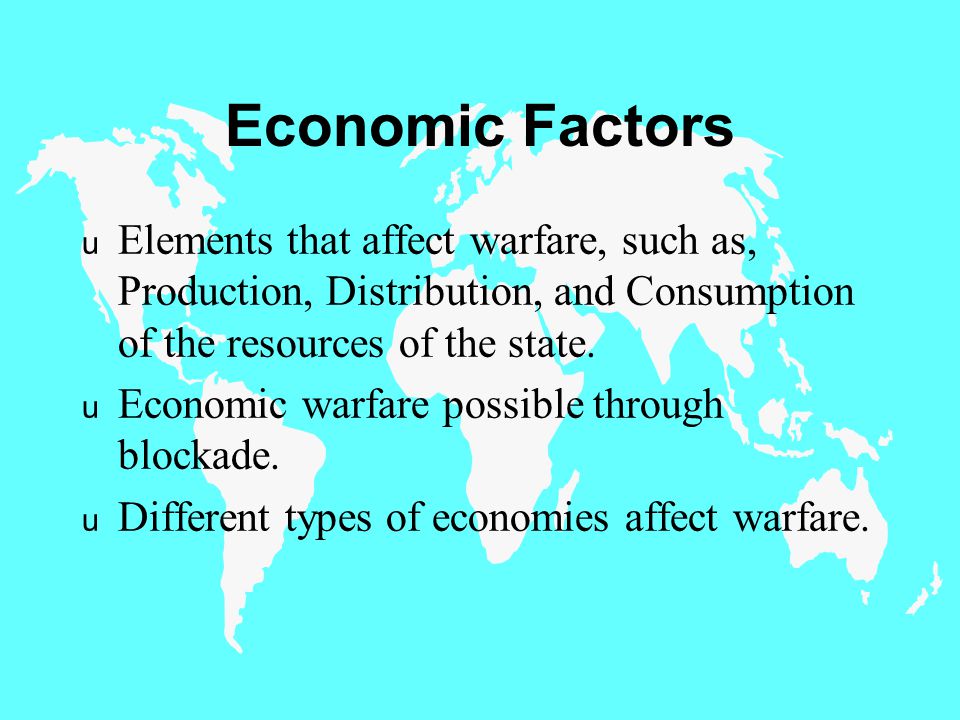 Economic Factors

u Elements that affect warfare, such as, Production, Distribution, and Consumption of the resources of the state.

u Economic warfare possible through blockade.

u Different types of economies affect warfare.